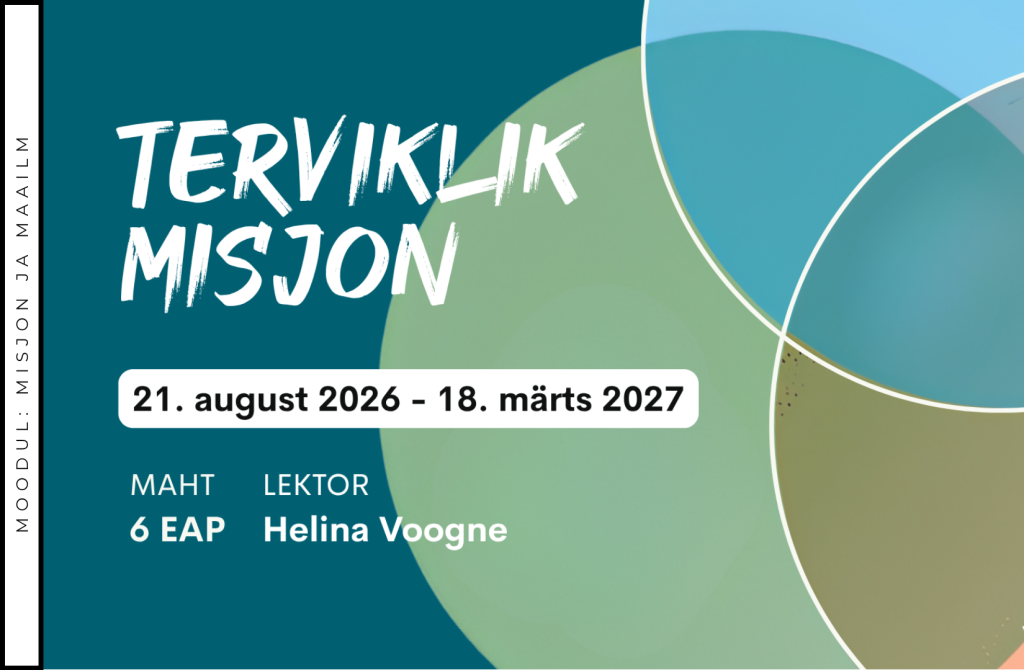 MOODUL: MISJON JA MAAILM

TERVIKLIK MISJON

21. august 2026 - 18. märts 2027

MAHT
6 EAP

LEKTOR
Helina Voogne